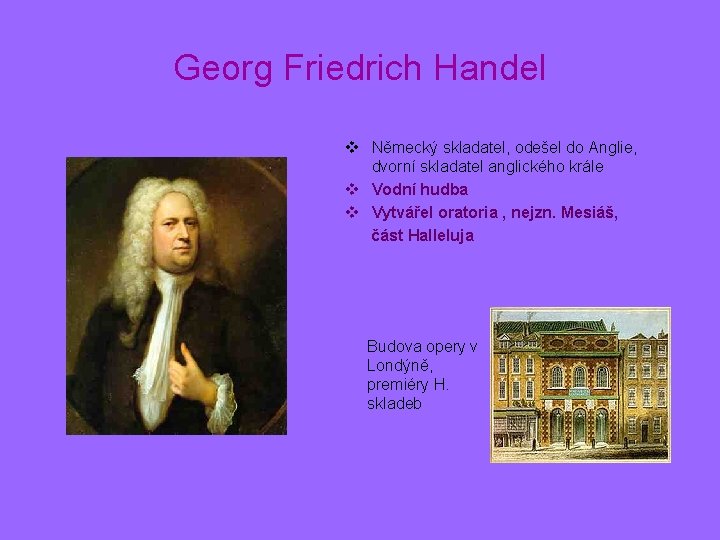 Georg Friedrich Handel

❖ Německý skladatel, odešel do Anglie, dvorní skladatel anglického krále
❖ Vodní hudba
❖ Vytvářel oratoria , nejzn. Mesiáš, část Halleluja

Budova opery v Londýně, premiéry H. skladeb